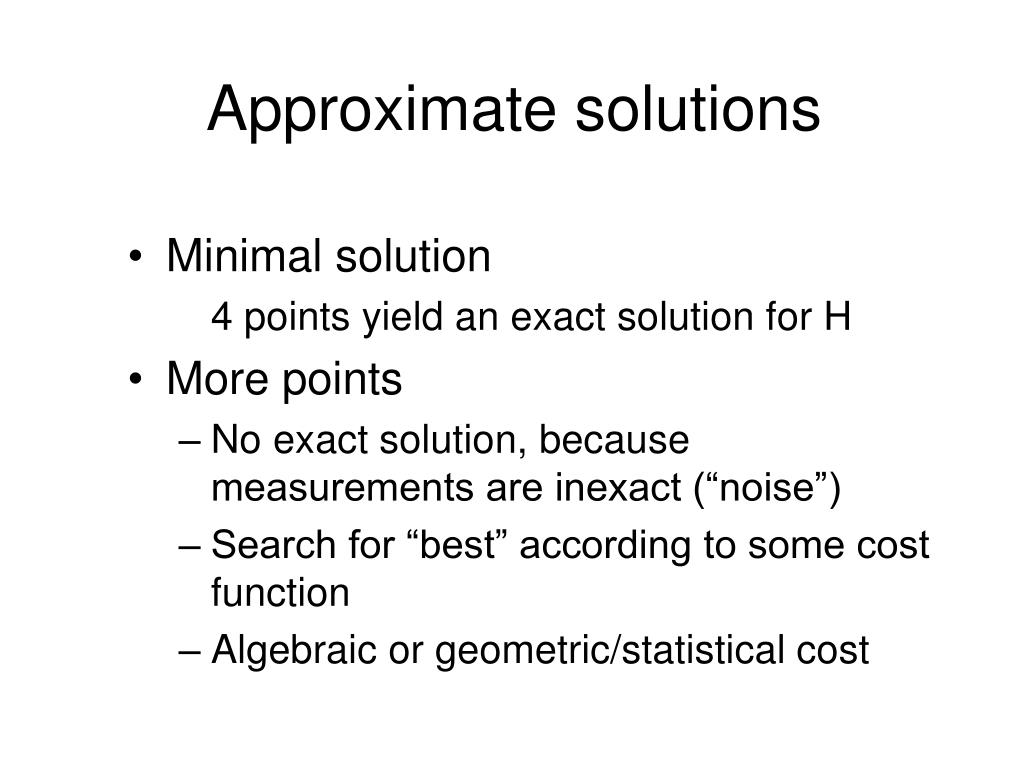 Approximate solutions

• Minimal solution
4 points yield an exact solution for H
• More points
– No exact solution, because measurements are inexact (“noise”)
– Search for “best” according to some cost function
– Algebraic or geometric/statistical cost